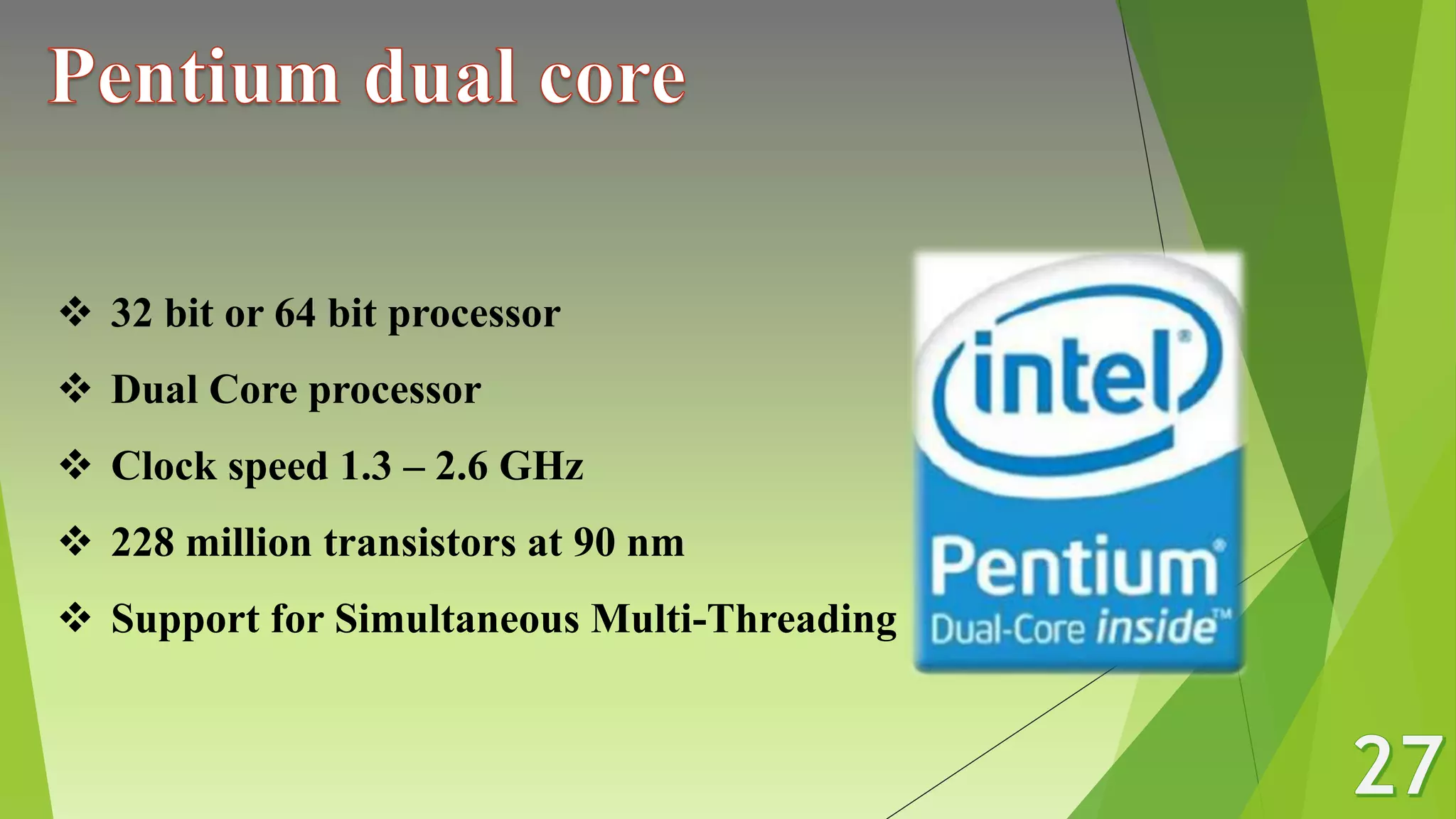 Pentium dual core

❖ 32 bit or 64 bit processor

❖ Dual Core processor

❖ Clock speed 1.3 – 2.6 GHz

❖ 228 million transistors at 90 nm

❖ Support for Simultaneous Multi-Threading

intel®

Pentium®

Dual-Core inside™

27